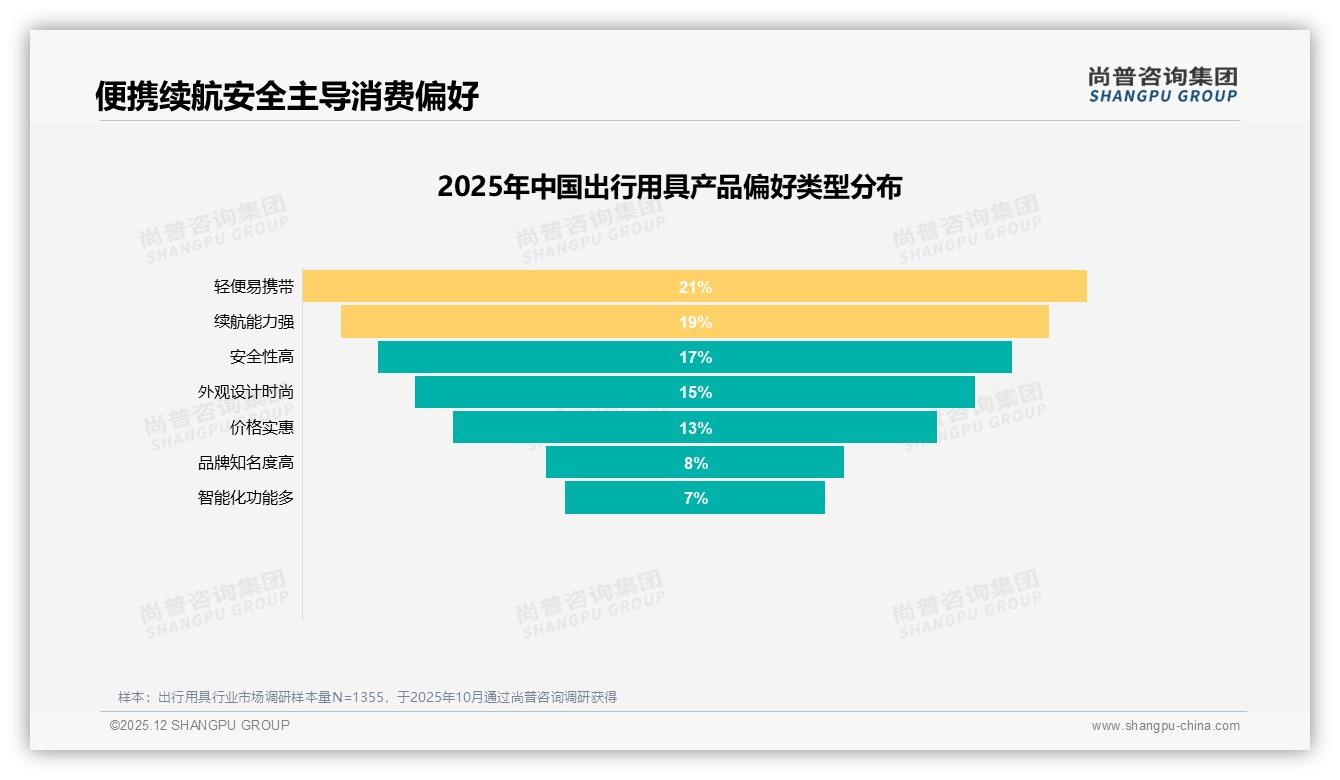 便携续航安全主导消费偏好

尚普咨询集团
SHANGPU GROUP

2025年中国出行用具产品偏好类型分布

轻便易携带 21%
续航能力强 19%
安全性高 17%
外观设计时尚 15%
价格实惠 13%
品牌知名度高 8%
智能化功能多 7%

尚普咨询集团 SHANGPU GROUP

样本：出行用具行业市场调研样本量N=1355，于2025年10月通过尚普咨询调研获得

©2025.12 SHANGPU GROUP

www.shangpu-china.com